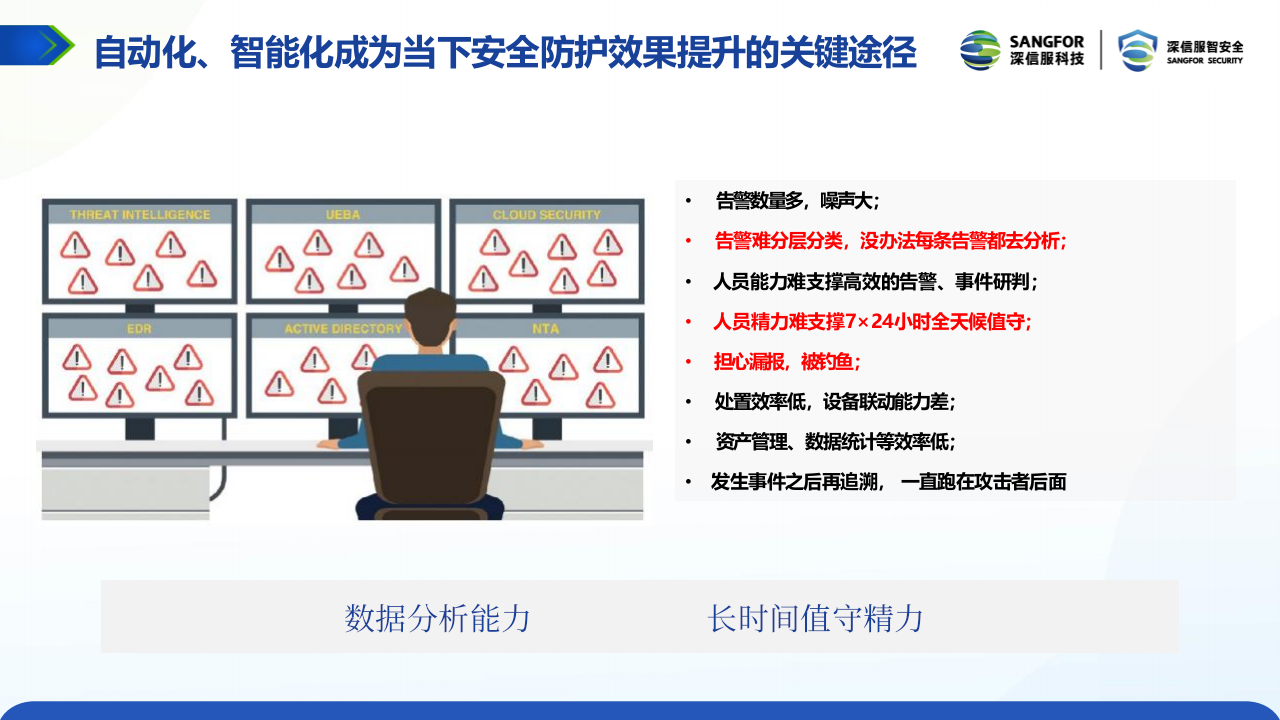 自动化、智能化成为当下安全防护效果提升的关键途径

SANGFOR 深信服科技

深信服智安全 SANGFOR SECURITY

THREAT INTELLIGENCE

UEBA

CLOUD SECURITY

EDR

ACTIVE DIRECTORY

NTA

• 告警数量多，噪声大；
• 告警难分层分类，没办法每条告警都去分析；
• 人员能力难支撑高效的告警、事件研判；
• 人员精力难支撑7×24小时全天候值守；
• 担心漏报，被钓鱼；
• 处置效率低，设备联动能力差；
• 资产管理、数据统计等效率低；
• 发生事件之后再追溯， 一直跑在攻击者后面

数据分析能力

长时间值守精力